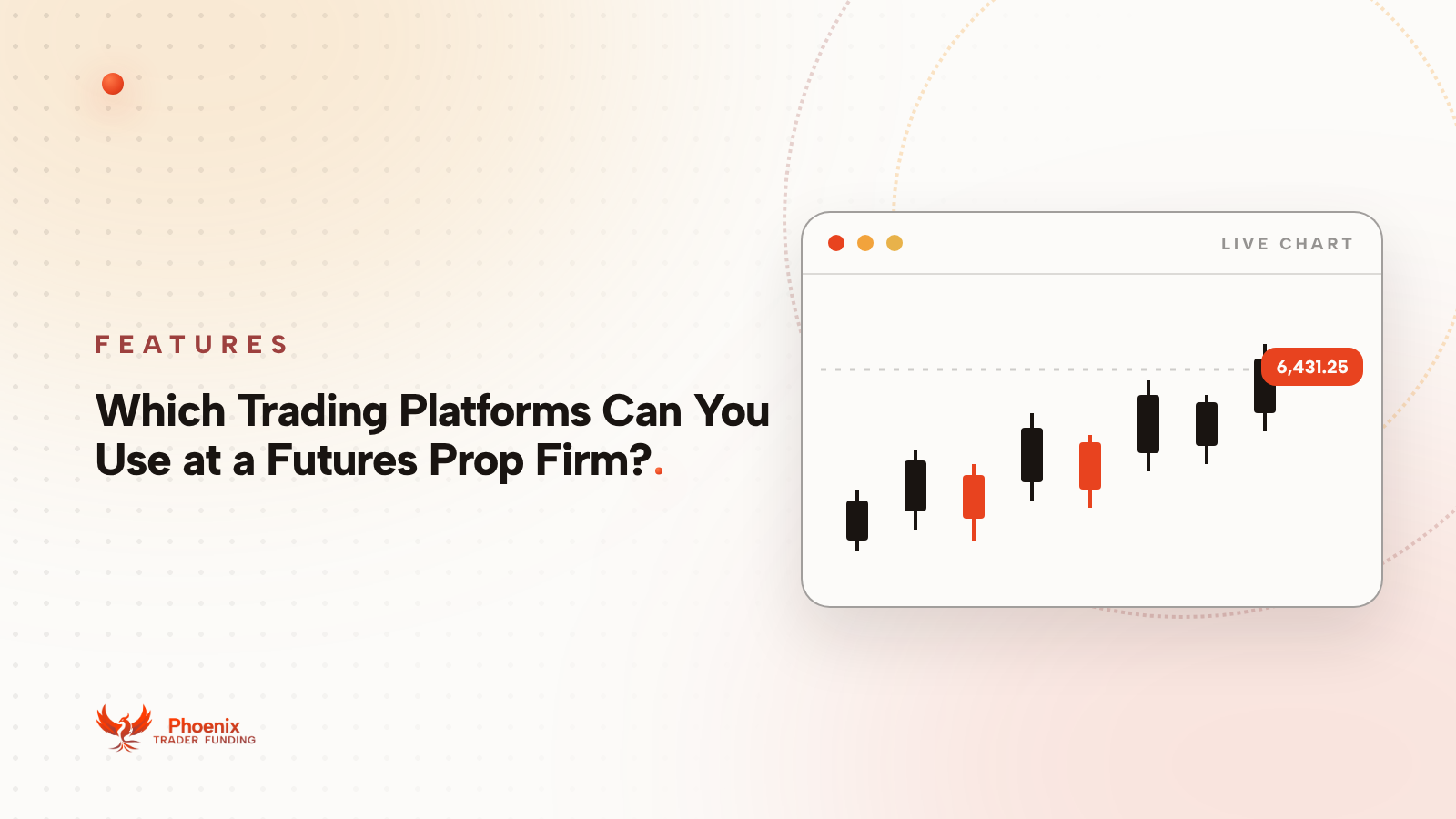 FEATURES

Which Trading Platforms Can You Use at a Futures Prop Firm?.

LIVE CHART

6,431.25

Phoenix
TRADER FUNDING